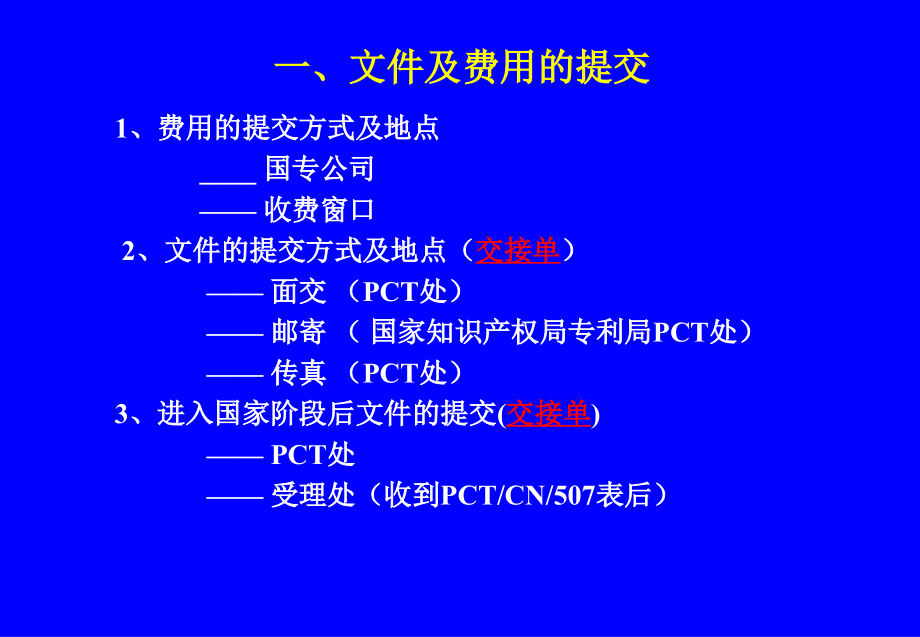 一、文件及费用的提交

1、费用的提交方式及地点

____ 国专公司

—— 收费窗口

2、文件的提交方式及地点（交接单）

—— 面交 （PCT处）

—— 邮寄 （ 国家知识产权局专利局PCT处）

—— 传真 （PCT处）

3、进入国家阶段后文件的提交(交接单)

—— PCT处

—— 受理处（收到PCT/CN/507表后）